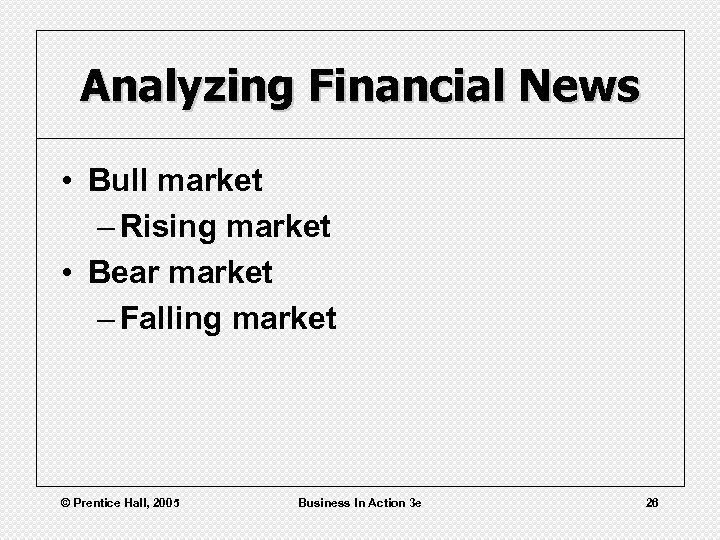 Analyzing Financial News

• Bull market
– Rising market
• Bear market
– Falling market

© Prentice Hall, 2005

Business In Action 3e

26